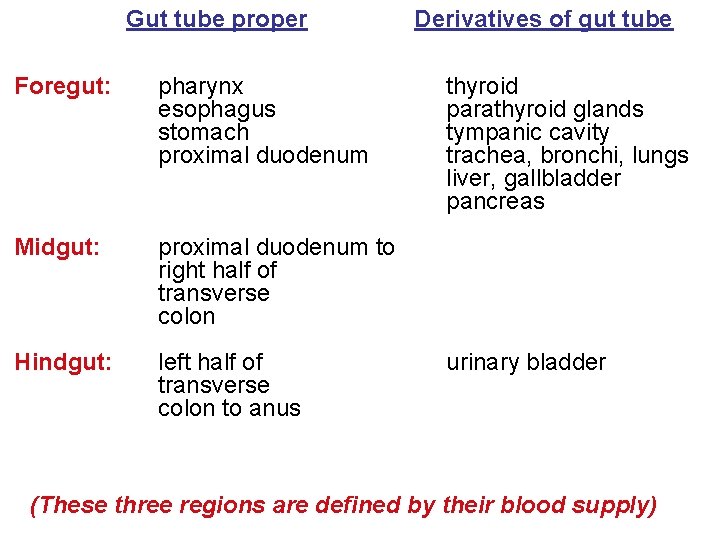 |  | Gut tube proper | Derivatives of gut tube |
|---|---|---|
| Foregut: | pharynx esophagus stomach proximal duodenum | thyroid parathyroid glands tympanic cavity trachea, bronchi, lungs liver, gallbladder pancreas |
| Midgut: | proximal duodenum to right half of transverse colon |  |
| Hindgut: | left half of transverse colon to anus | urinary bladder |

(These three regions are defined by their blood supply)